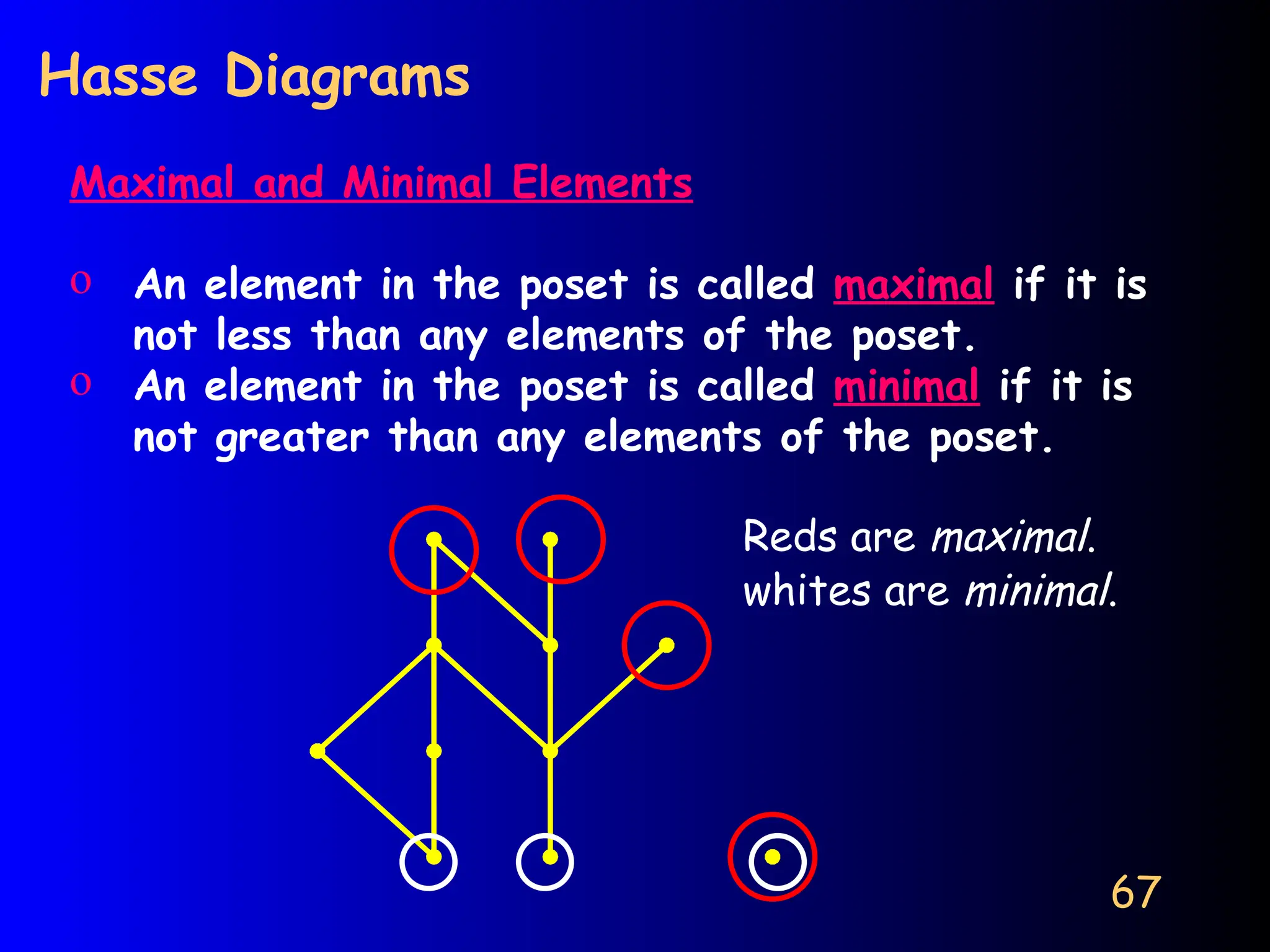 Hasse Diagrams

Maximal and Minimal Elements

o An element in the poset is called maximal if it is not less than any elements of the poset.
o An element in the poset is called minimal if it is not greater than any elements of the poset.

Reds are maximal.
whites are minimal.

67